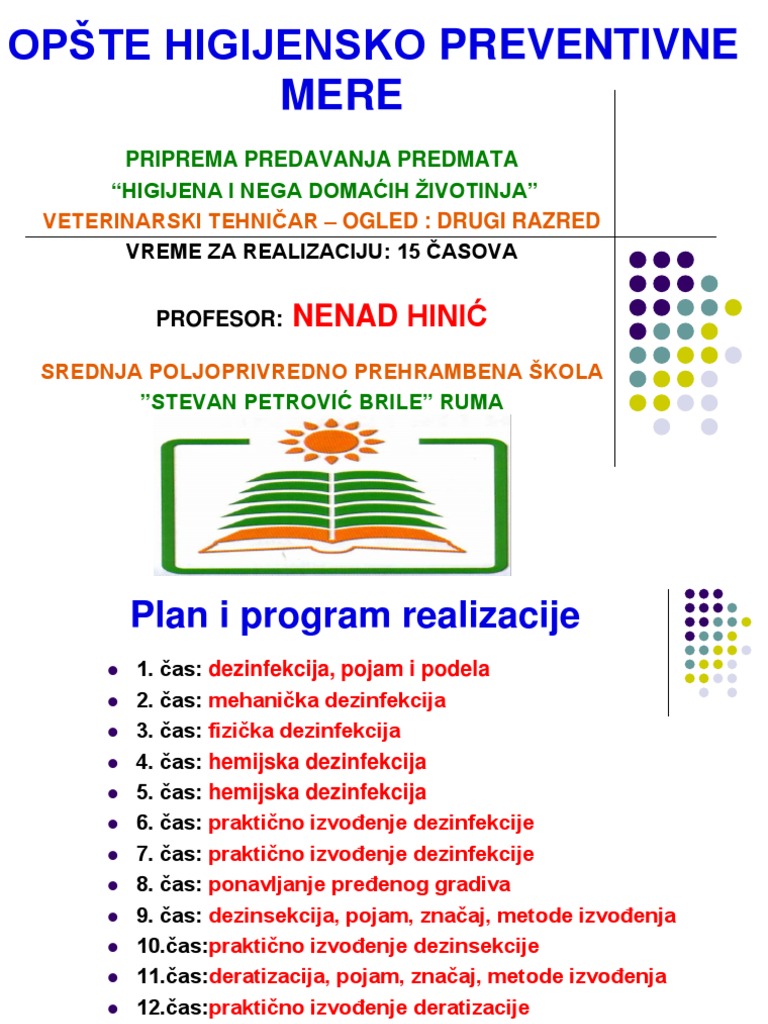 OPŠTE HIGIJENSKO PREVENTIVNE MERE

PRIPREMA PREDAVANJA PREDMATA
“HIGIJENA I NEGA DOMAĆIH ŽIVOTINJA”
VETERINARSKI TEHNIČAR – OGLED : DRUGI RAZRED
VREME ZA REALIZACIJU: 15 ČASOVA

PROFESOR: NENAD HINIĆ

SREDNJA POLJOPRIVREDNO PREHRAMBENA ŠKOLA
”STEVAN PETROVIĆ BRILE” RUMA

Plan i program realizacije

- 1. čas: dezinfekcija, pojam i podela
- 2. čas: mehanička dezinfekcija
- 3. čas: fizička dezinfekcija
- 4. čas: hemijska dezinfekcija
- 5. čas: hemijska dezinfekcija
- 6. čas: praktično izvođenje dezinfekcije
- 7. čas: praktično izvođenje dezinfekcije
- 8. čas: ponavljanje pređenog gradiva
- 9. čas: dezinsekcija, pojam, značaj, metode izvođenja
- 10.čas:praktično izvođenje dezinsekcije
- 11.čas:deratizacija, pojam, značaj, metode izvođenja
- 12.čas:praktično izvođenje deratizacije